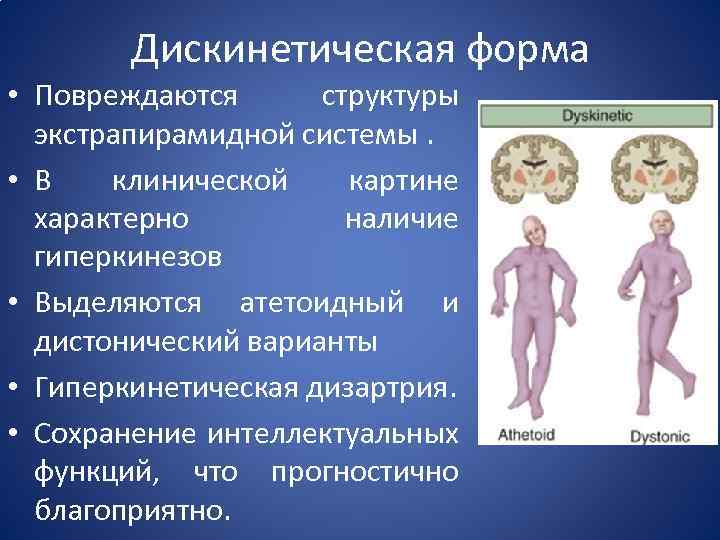 Дискинетическая форма

• Повреждаются структуры экстрапирамидной системы .
• В клинической картине характерно наличие гиперкинезов
• Выделяются атетоидный и дистонический варианты
• Гиперкинетическая дизартрия.
• Сохранение интеллектуальных функций, что прогностично благоприятно.

Dyskinetic

Athetoid

Dystonic